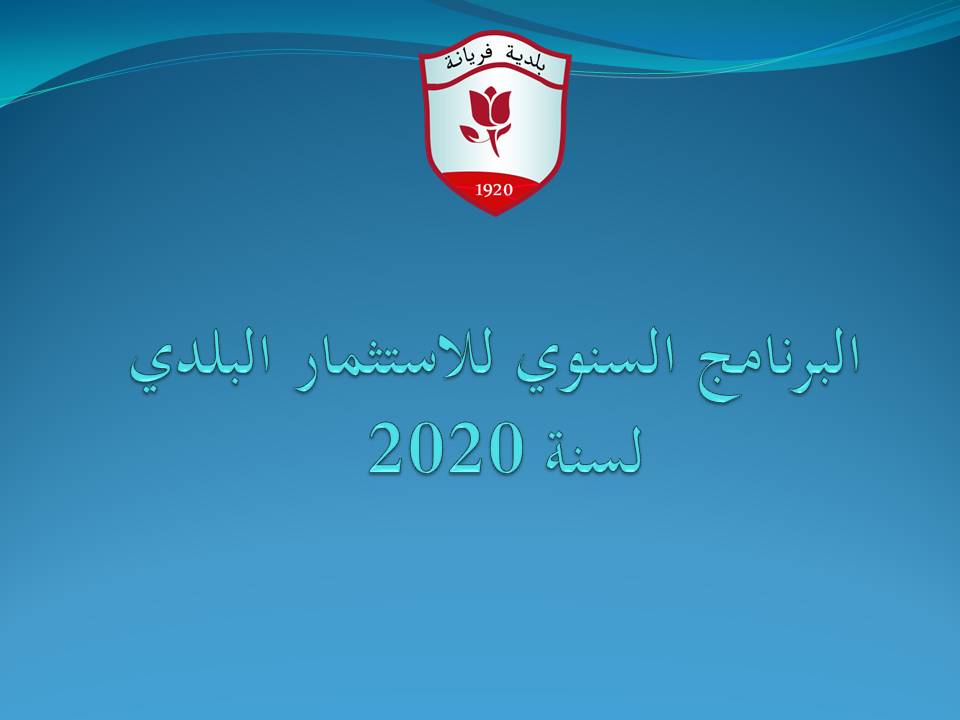 بلدية فريانة

1920

البرنامج السنوي للاستثمار البلدي لسنة 2020